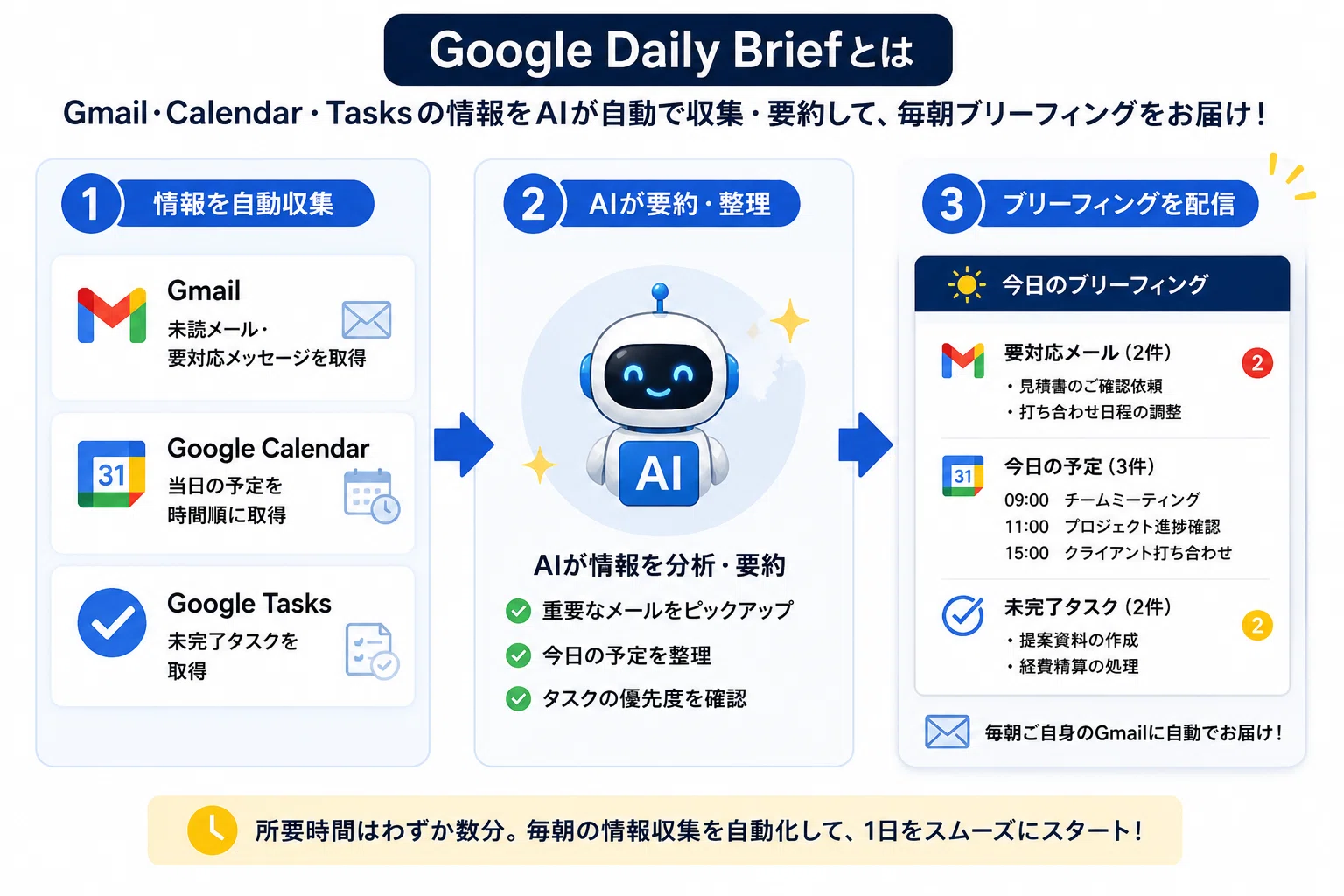 Google Daily Briefとは

Gmail・Calendar・Tasksの情報をAIが自動で収集・要約して、毎朝ブリーフィングをお届け！

1 情報を自動収集

Gmail
未読メール・要対応メッセージを取得

31
Google Calendar
当日の予定を時間順に取得

Google Tasks
未完了タスクを取得

2 AIが要約・整理

AI

AIが情報を分析・要約
重要なメールをピックアップ
今日の予定を整理
タスクの優先度を確認

3 ブリーフィングを配信

今日のブリーフィング

要対応メール（2件） 2
・見積書のご確認依頼
・打ち合わせ日程の調整

31
今日の予定（3件）
09:00 チームミーティング
11:00 プロジェクト進捗確認
15:00 クライアント打ち合わせ

未完了タスク（2件） 2
・提案資料の作成
・経費精算の処理

毎朝ご自身のGmailに自動でお届け！

所要時間はわずか数分。毎朝の情報収集を自動化して、1日をスムーズにスタート！